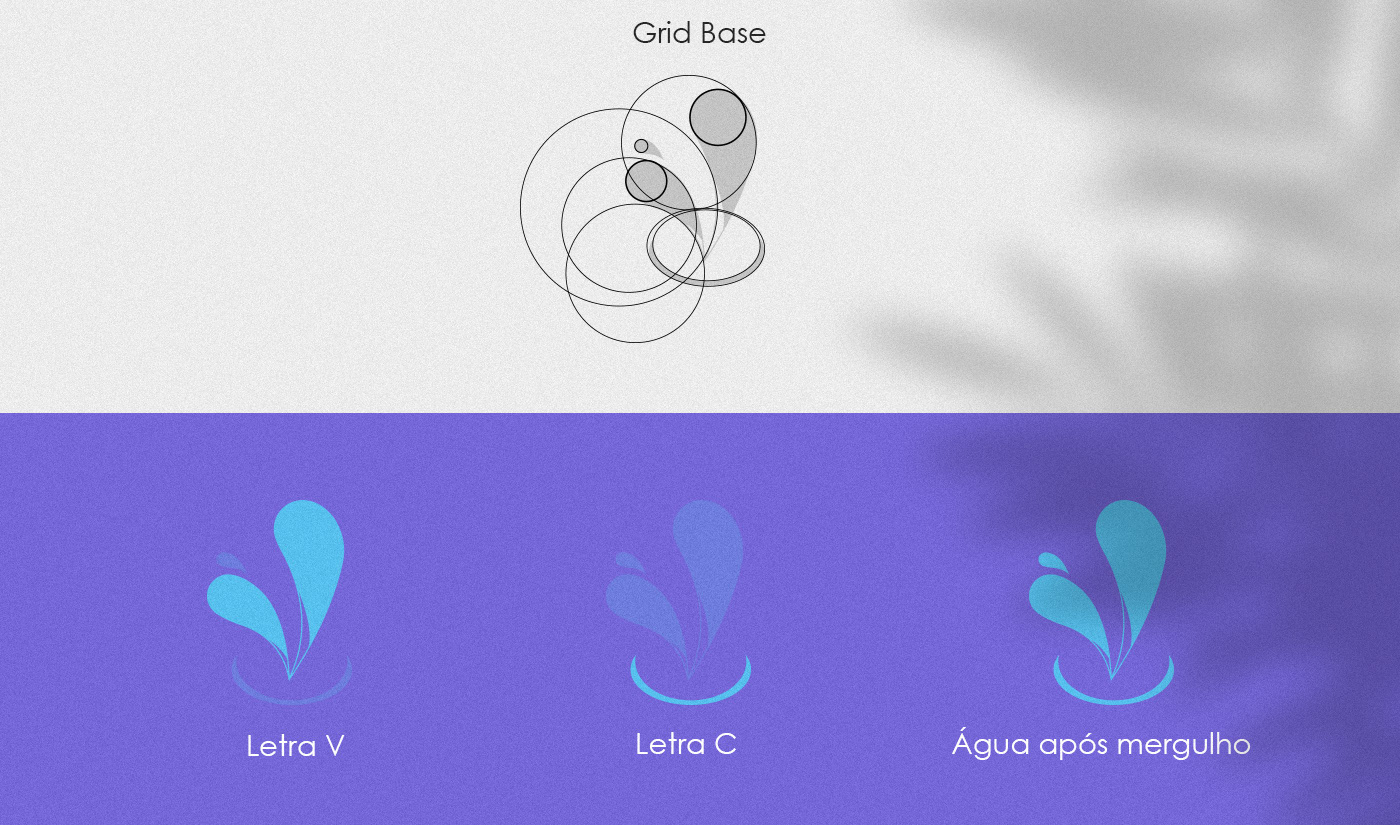 Grid Base

Letra V

Letra C

Água após mergulho